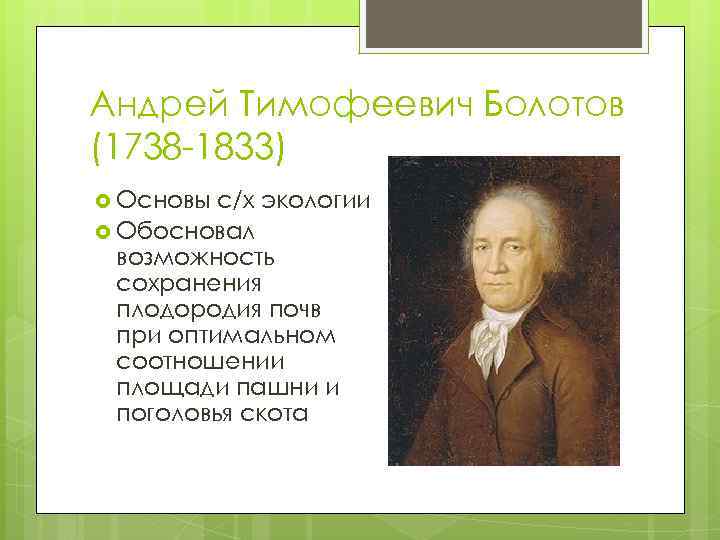 Андрей Тимофеевич Болотов (1738-1833)

Основы с/х экологии

Обосновал возможность сохранения плодородия почв при оптимальном соотношении площади пашни и поголовья скота